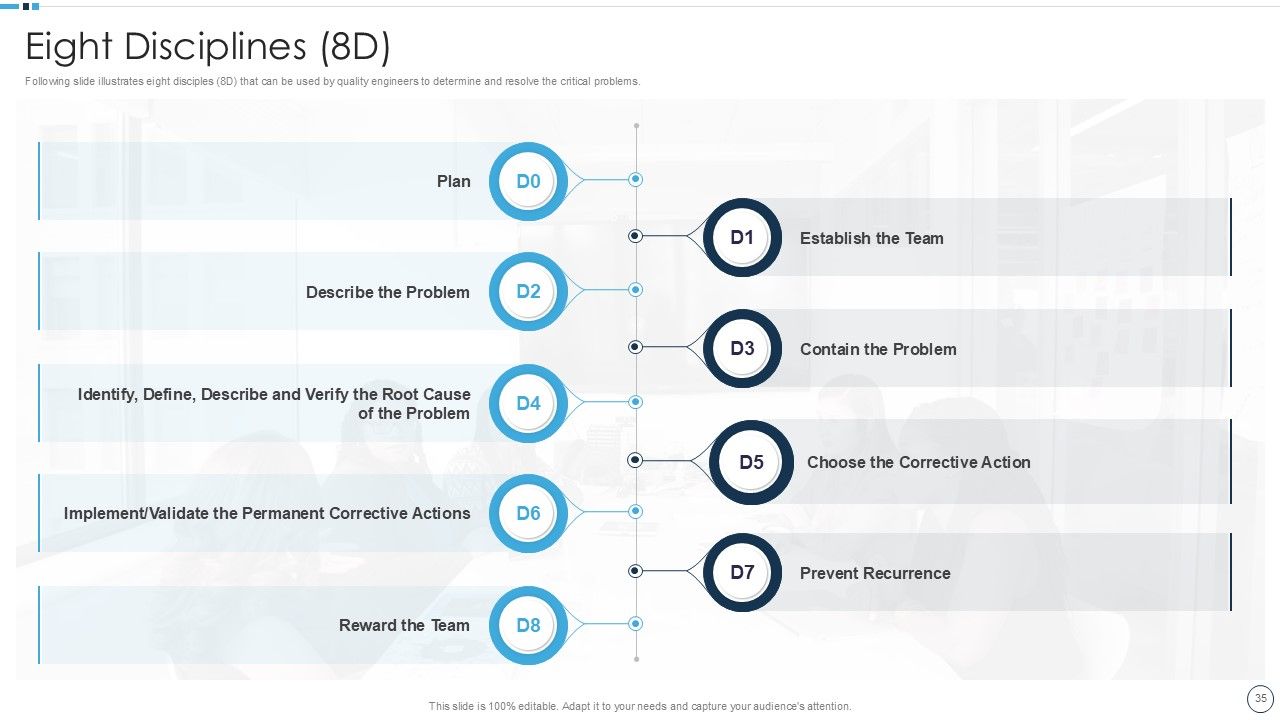 Eight Disciplines (8D)

Following slide illustrates eight disciples (8D) that can be used by quality engineers to determine and resolve the critical problems.

Plan D0

D1 Establish the Team

Describe the Problem D2

D3 Contain the Problem

Identify, Define, Describe and Verify the Root Cause of the Problem D4

D5 Choose the Corrective Action

Implement/Validate the Permanent Corrective Actions D6

D7 Prevent Recurrence

Reward the Team D8

This slide is 100% editable. Adapt it to your needs and capture your audience's attention.

35